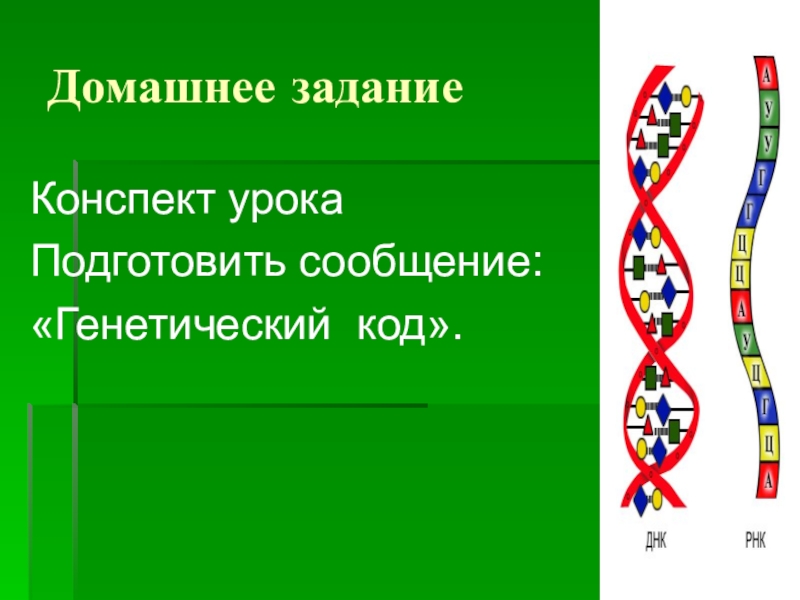 Домашнее задание

Конспект урока
Подготовить сообщение:
«Генетический код».

А
У
У
Г
Г
Ц
Ц
А
У
Ц
Г
Ц
А

ДНК
РНК